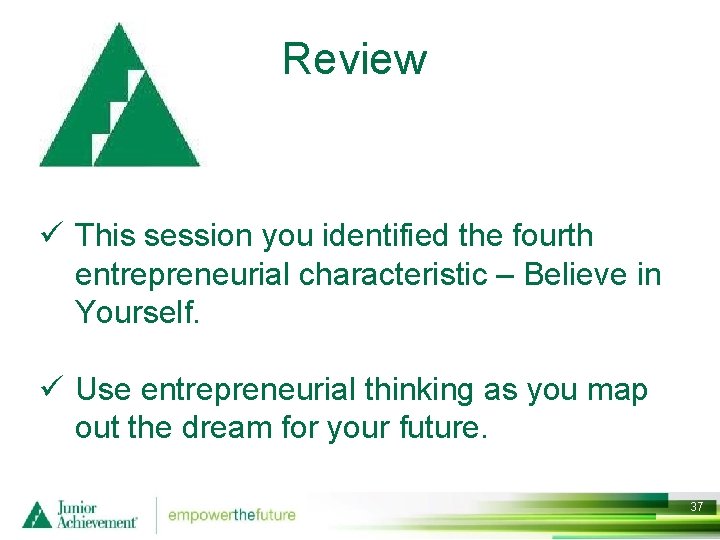 Review

✓ This session you identified the fourth entrepreneurial characteristic – Believe in Yourself.

✓ Use entrepreneurial thinking as you map out the dream for your future.

Junior Achievement®
empowerthefuture

37